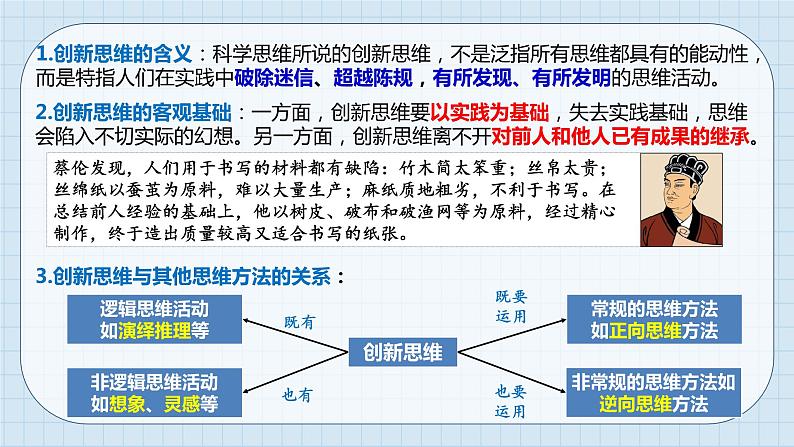 1.创新思维的含义：科学思维所说的创新思维，不是泛指所有思维都具有的能动性，而是特指人们在实践中破除迷信、超越陈规，有所发现、有所发明的思维活动。

2.创新思维的客观基础：一方面，创新思维要以实践为基础，失去实践基础，思维会陷入不切实际的幻想。另一方面，创新思维离不开对前人和他人已有成果的继承。

蔡伦发现，人们用于书写的材料都有缺陷：竹木简太笨重；丝帛太贵；丝绵纸以蚕茧为原料，难以大量生产；麻纸质地粗劣，不利于书写。在总结前人经验的基础上，他以树皮、破布和破渔网等为原料，经过精心制作，终于造出质量较高又适合书写的纸张。

3.创新思维与其他思维方法的关系：

逻辑思维活动如演绎推理等

既有

非逻辑思维活动如想象、灵感等

也有

创新思维

既要运用

常规的思维方法如正向思维方法

也要运用

非常规的思维方法如逆向思维方法